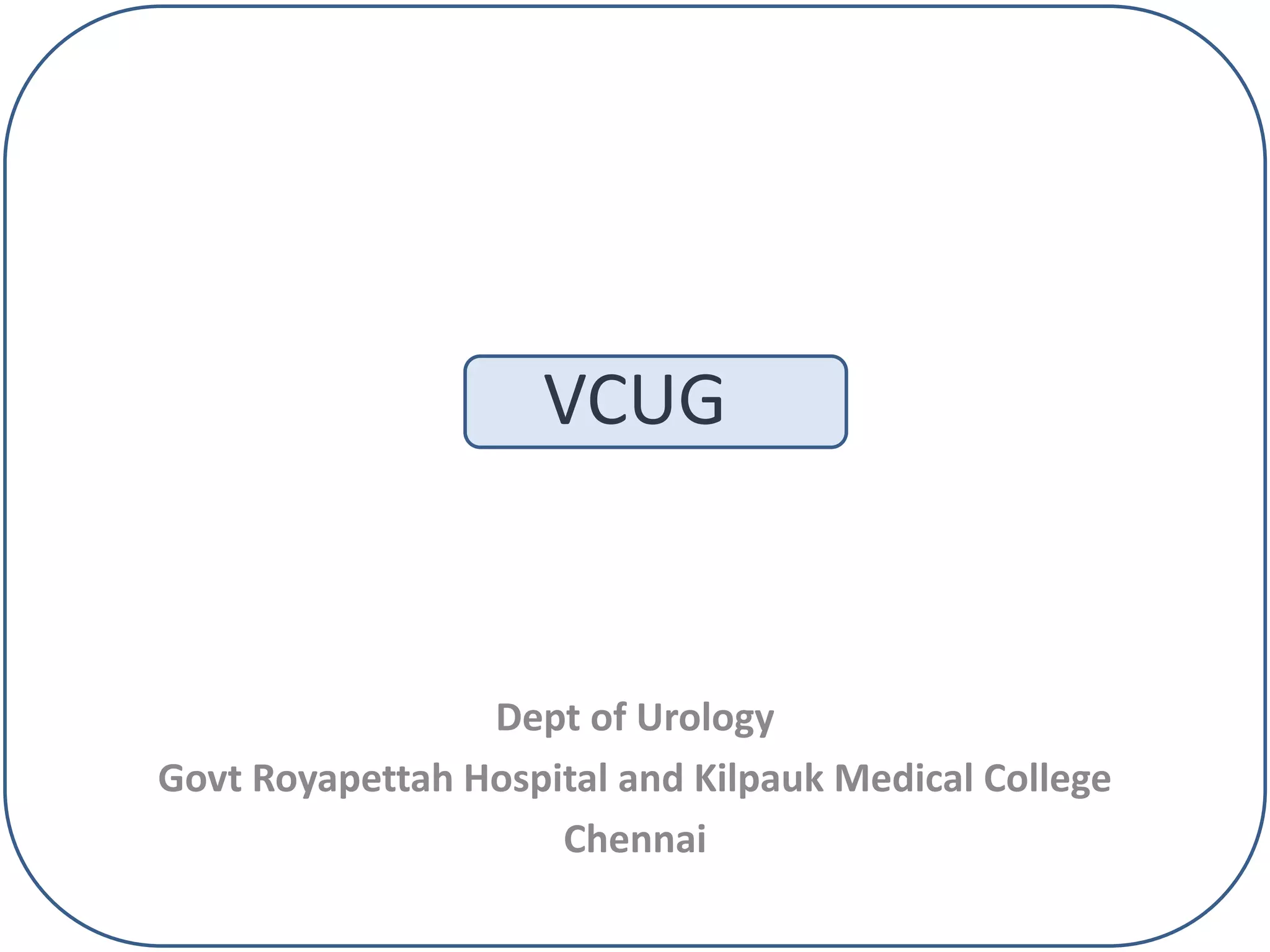 VCUG

Dept of Urology
Govt Royapettah Hospital and Kilpauk Medical College
Chennai